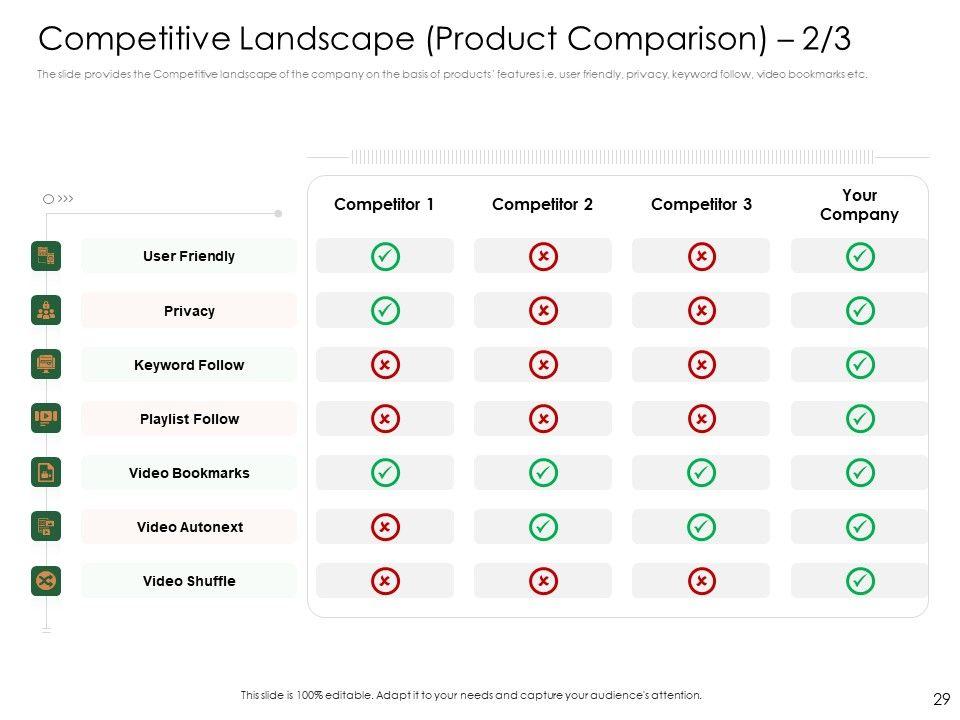 Competitive Landscape (Product Comparison) – 2/3

The slide provides the Competitive landscape of the company on the basis of products' features i.e. user friendly, privacy, keyword follow, video bookmarks etc.

| | Competitor 1 | Competitor 2 | Competitor 3 | Your Company |
|---|---|---|---|---|
| User Friendly | ✓ | ✗ | ✗ | ✓ |
| Privacy | ✓ | ✗ | ✗ | ✓ |
| Keyword Follow | ✗ | ✗ | ✗ | ✓ |
| Playlist Follow | ✗ | ✗ | ✗ | ✓ |
| Video Bookmarks | ✓ | ✓ | ✓ | ✓ |
| Video Autonext | ✗ | ✓ | ✓ | ✓ |
| Video Shuffle | ✗ | ✗ | ✗ | ✓ |

This slide is 100% editable. Adapt it to your needs and capture your audience's attention.

29